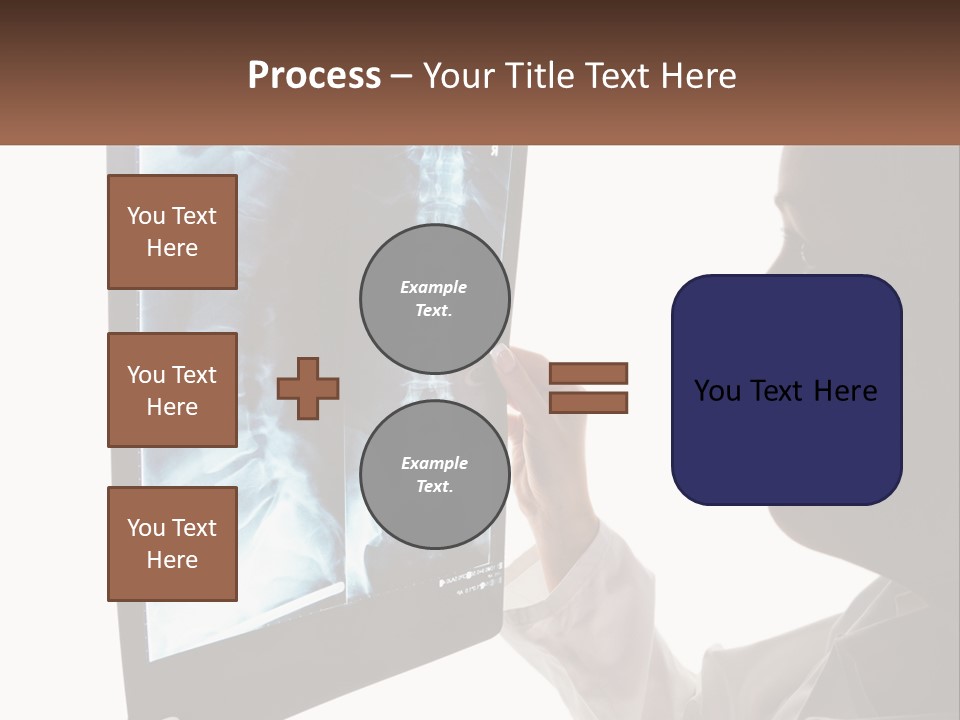 Process – Your Title Text Here

You Text Here

You Text Here

You Text Here

Example Text.

Example Text.

You Text Here